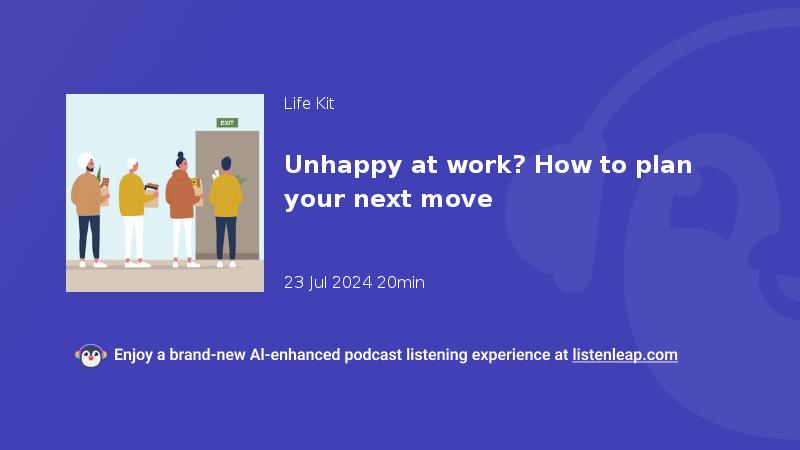 EXIT

Life Kit

Unhappy at work? How to plan your next move

23 Jul 2024 20min

Enjoy a brand-new AI-enhanced podcast listening experience at listenleap.com